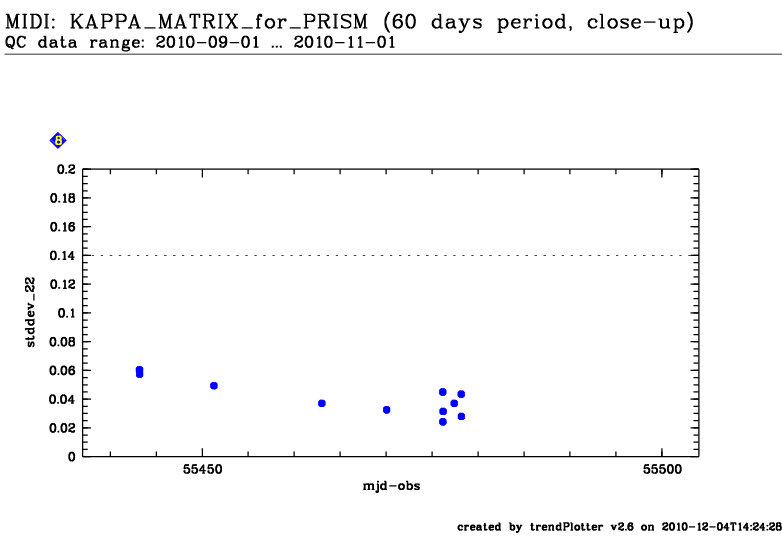 MIDI: KAPPA_MATRIX_for_PRISM (60 days period, close-up)
QC data range: 2010-09-01 ... 2010-11-01

8

0.2
0.18
0.16
0.14
0.12
0.1
0.08
0.06
0.04
0.02
0

stddev_22

55450
55500

mjd-obs

created by trendPlotter v2.6 on 2010-12-04T14:24:28